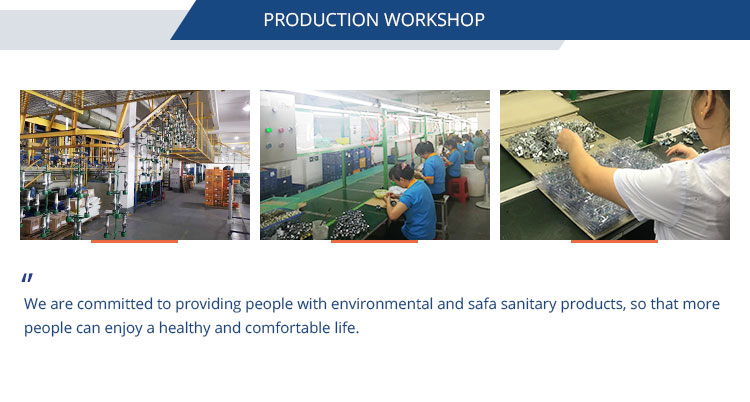 PRODUCTION WORKSHOP

"
We are committed to providing people with environmental and safa sanitary products, so that more people can enjoy a healthy and comfortable life.